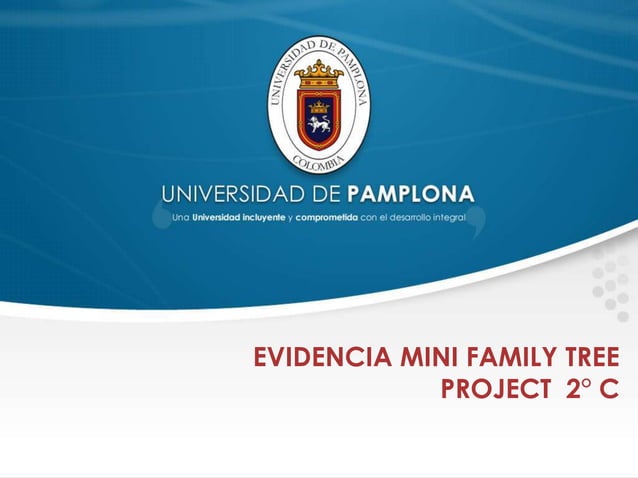 UNIVERSIDAD DE PAMPLONA
COLOMBIA

UNIVERSIDAD DE PAMPLONA
Una Universidad incluyente y comprometida con el desarrollo integral

EVIDENCIA MINI FAMILY TREE PROJECT 2° C